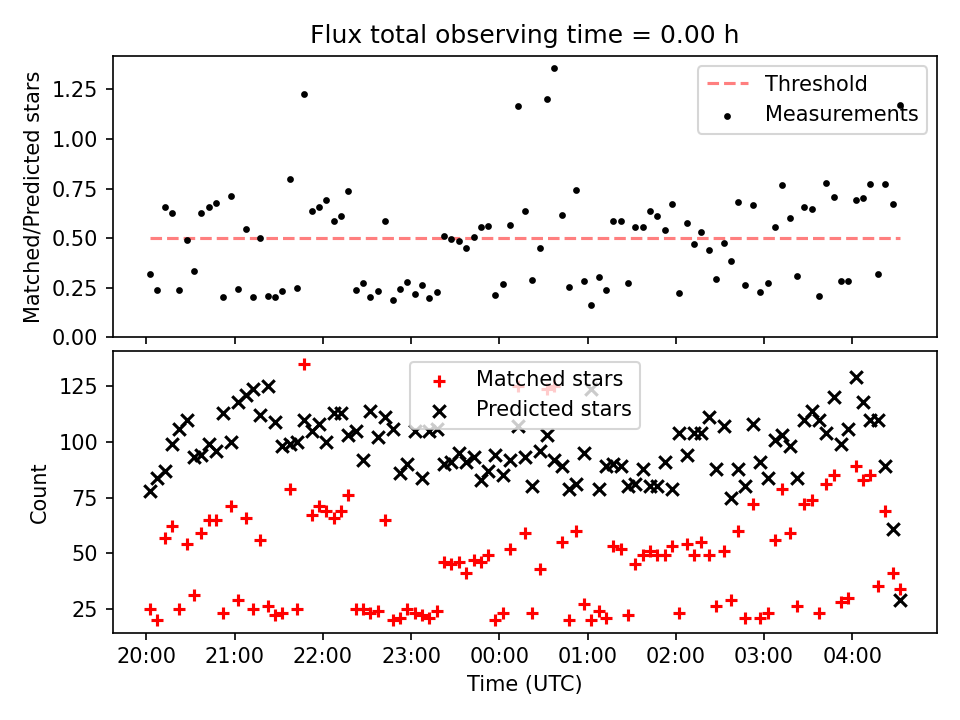 Flux total observing time = 0.00 h

Matched/Predicted stars

1.25
1.00
0.75
0.50
0.25
0.00

Threshold
Measurements

Count

125
100
75
50
25

Matched stars
Predicted stars

20:00
21:00
22:00
23:00
00:00
01:00
02:00
03:00
04:00

Time (UTC)